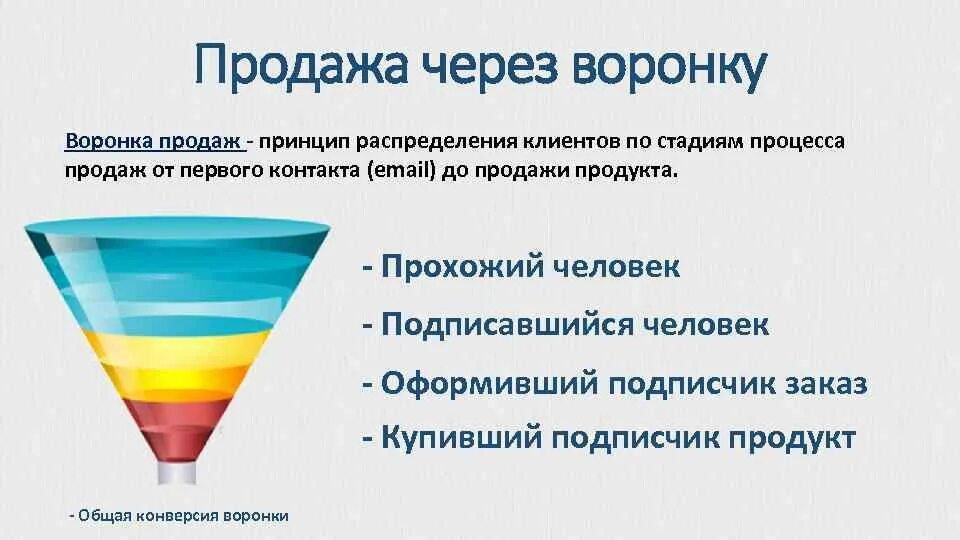 Продажа через воронку

Воронка продаж - принцип распределения клиентов по стадиям процесса продаж от первого контакта (email) до продажи продукта.

- Прохожий человек
- Подписавшийся человек
- Оформивший подписчик заказ
- Купивший подписчик продукт

- Общая конверсия воронки